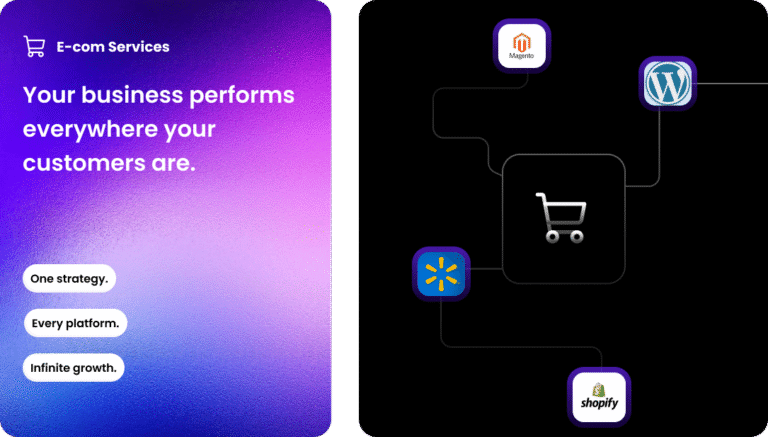 E-com Services

Your business performs everywhere your customers are.

One strategy.

Every platform.

Infinite growth.

Magento

shopify